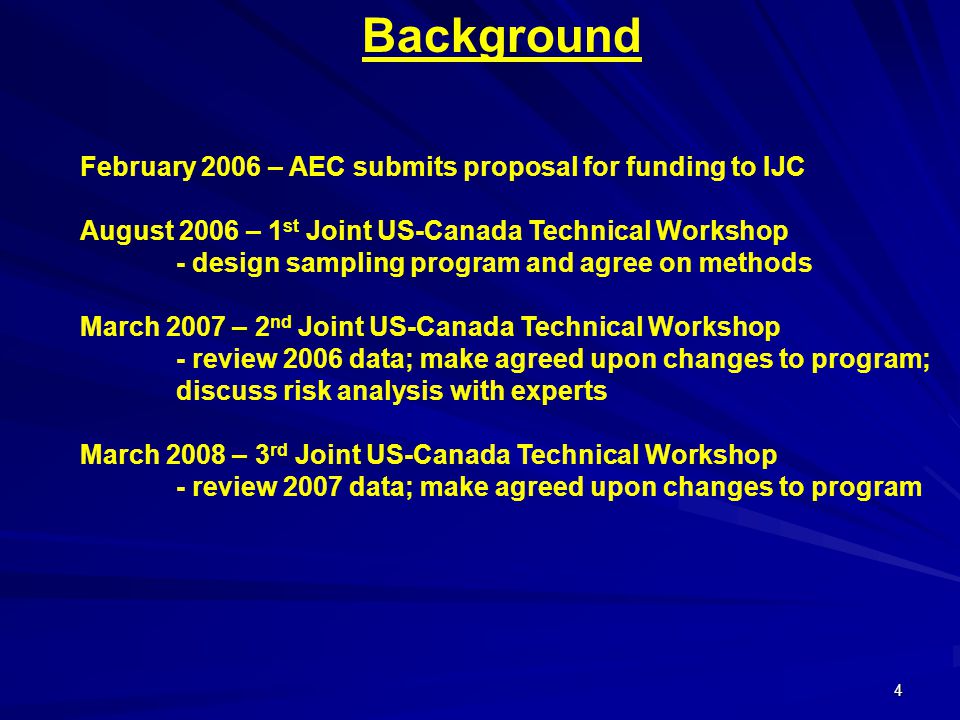 Background

February 2006 – AEC submits proposal for funding to IJC

August 2006 – 1st Joint US-Canada Technical Workshop
- design sampling program and agree on methods

March 2007 – 2nd Joint US-Canada Technical Workshop
- review 2006 data; make agreed upon changes to program; discuss risk analysis with experts

March 2008 – 3rd Joint US-Canada Technical Workshop
- review 2007 data; make agreed upon changes to program

4